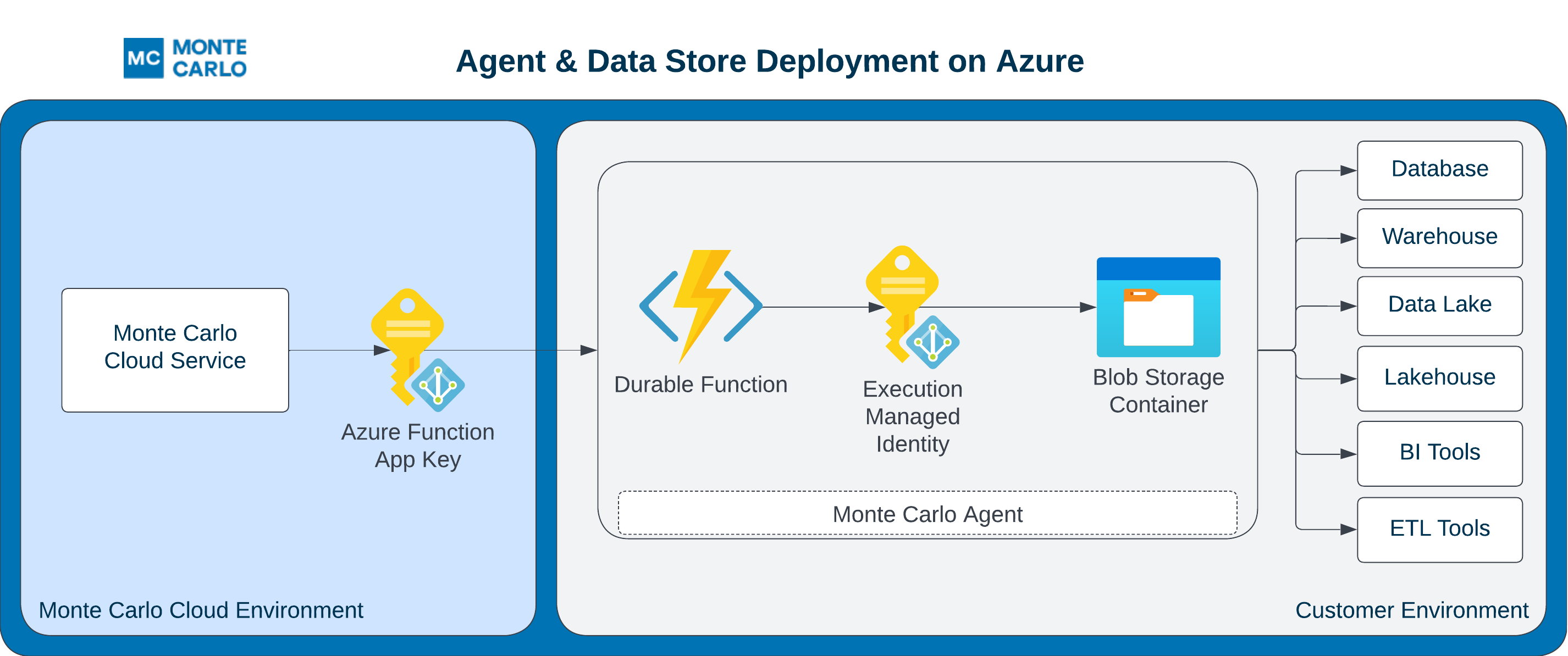 MC MONTE CARLO

Agent & Data Store Deployment on Azure

Monte Carlo Cloud Service

Azure Function App Key

Monte Carlo Cloud Environment

Durable Function

Execution Managed Identity

Blob Storage Container

Monte Carlo Agent

Database

Warehouse

Data Lake

Lakehouse

BI Tools

ETL Tools

Customer Environment